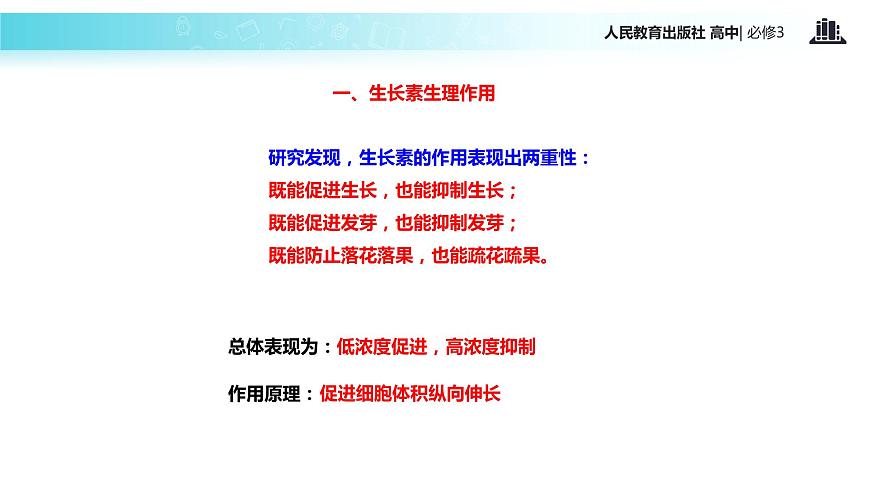 人民教育出版社 高中| 必修3

一、生长素生理作用

研究发现，生长素的作用表现出两重性：
既能促进生长，也能抑制生长；
既能促进发芽，也能抑制发芽；
既能防止落花落果，也能疏花疏果。

总体表现为：低浓度促进，高浓度抑制

作用原理：促进细胞体积纵向伸长